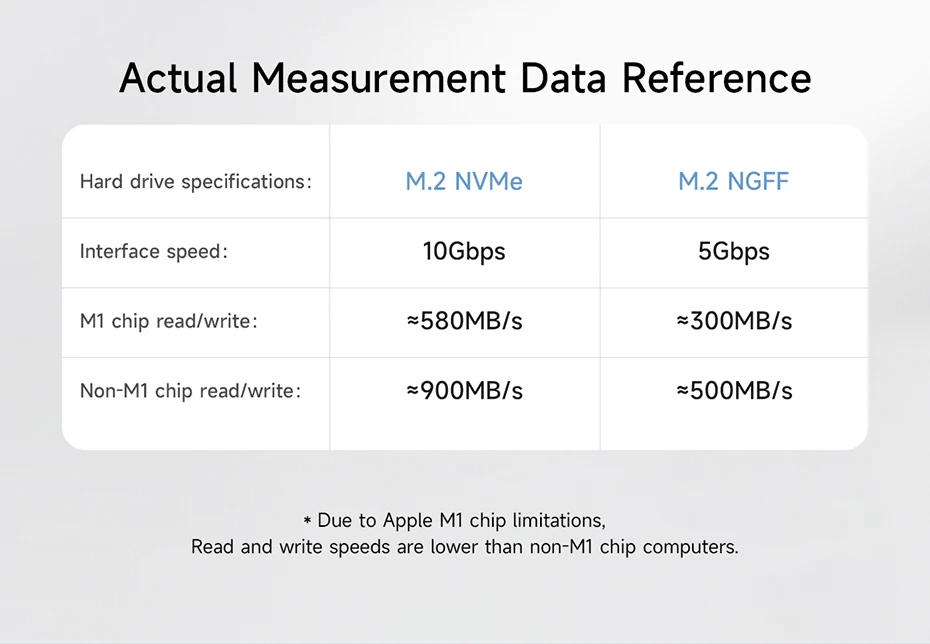 Actual Measurement Data Reference

| Hard drive specifications: | M.2 NVMe | M.2 NGFF |
|---|---|---|
| Interface speed: | 10Gbps | 5Gbps |
| M1 chip read/write: | ≈580MB/s | ≈300MB/s |
| Non-M1 chip read/write: | ≈900MB/s | ≈500MB/s |

* Due to Apple M1 chip limitations,
Read and write speeds are lower than non-M1 chip computers.